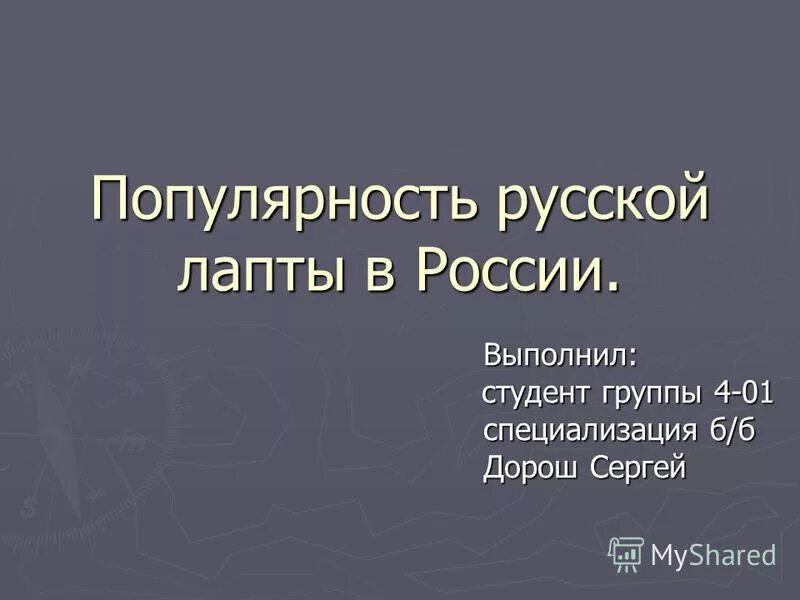 Популярность русской лапты в России.

Выполнил:
студент группы 4-01
специализация б/б
Дорош Сергей

MyShared